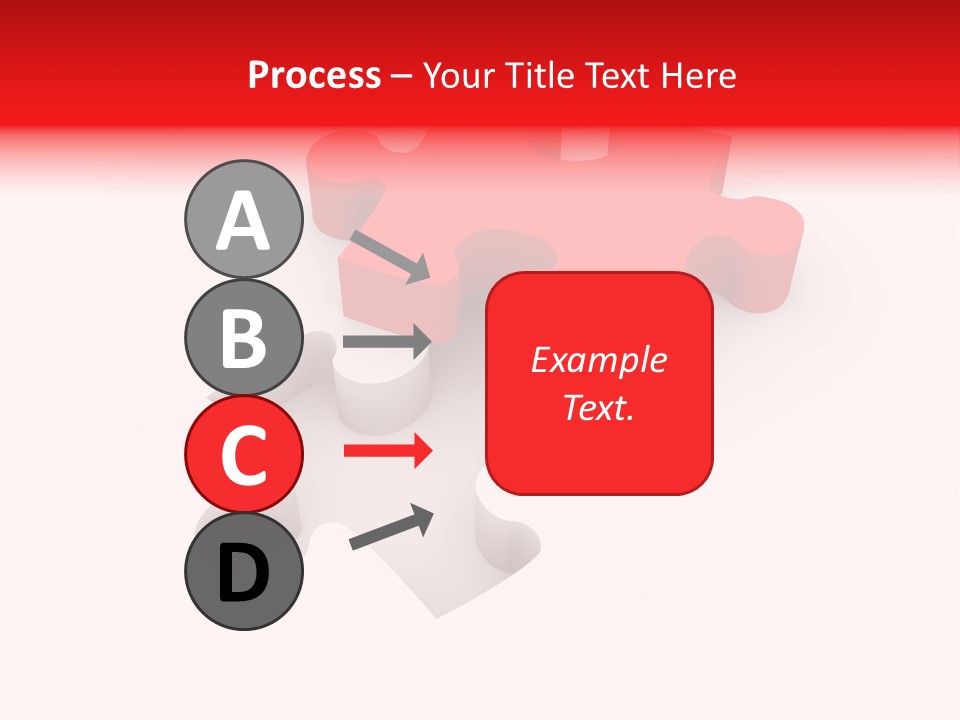 Process – Your Title Text Here

A

B

C

D

Example Text.